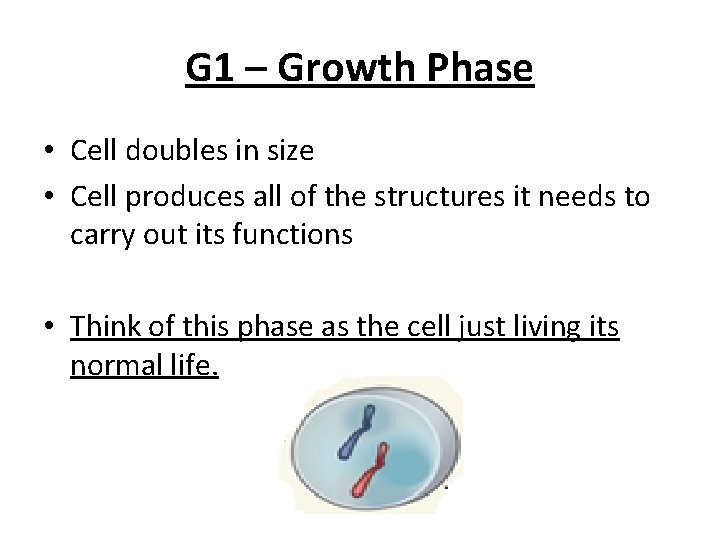 G1 – Growth Phase

• Cell doubles in size
• Cell produces all of the structures it needs to carry out its functions

• Think of this phase as the cell just living its normal life.